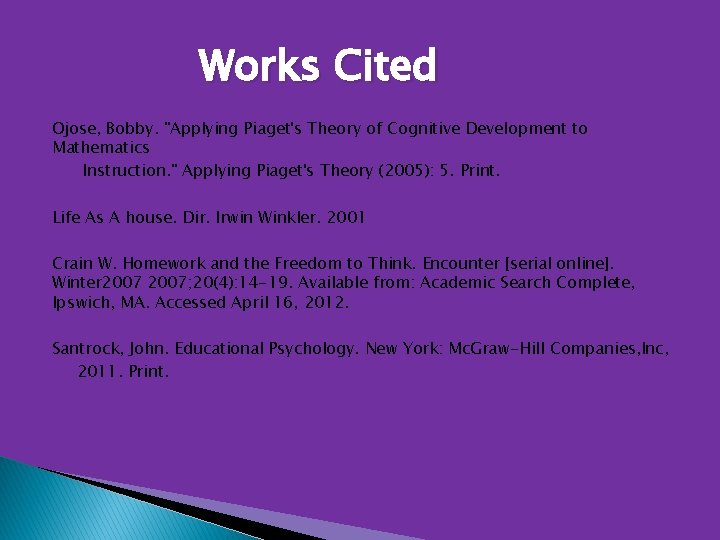 Works Cited

Ojose, Bobby. "Applying Piaget's Theory of Cognitive Development to Mathematics
Instruction." Applying Piaget's Theory (2005): 5. Print.

Life As A house. Dir. Irwin Winkler. 2001

Crain W. Homework and the Freedom to Think. Encounter [serial online]. Winter2007 2007;20(4):14-19. Available from: Academic Search Complete, Ipswich, MA. Accessed April 16, 2012.

Santrock, John. Educational Psychology. New York: McGraw-Hill Companies,Inc, 2011. Print.